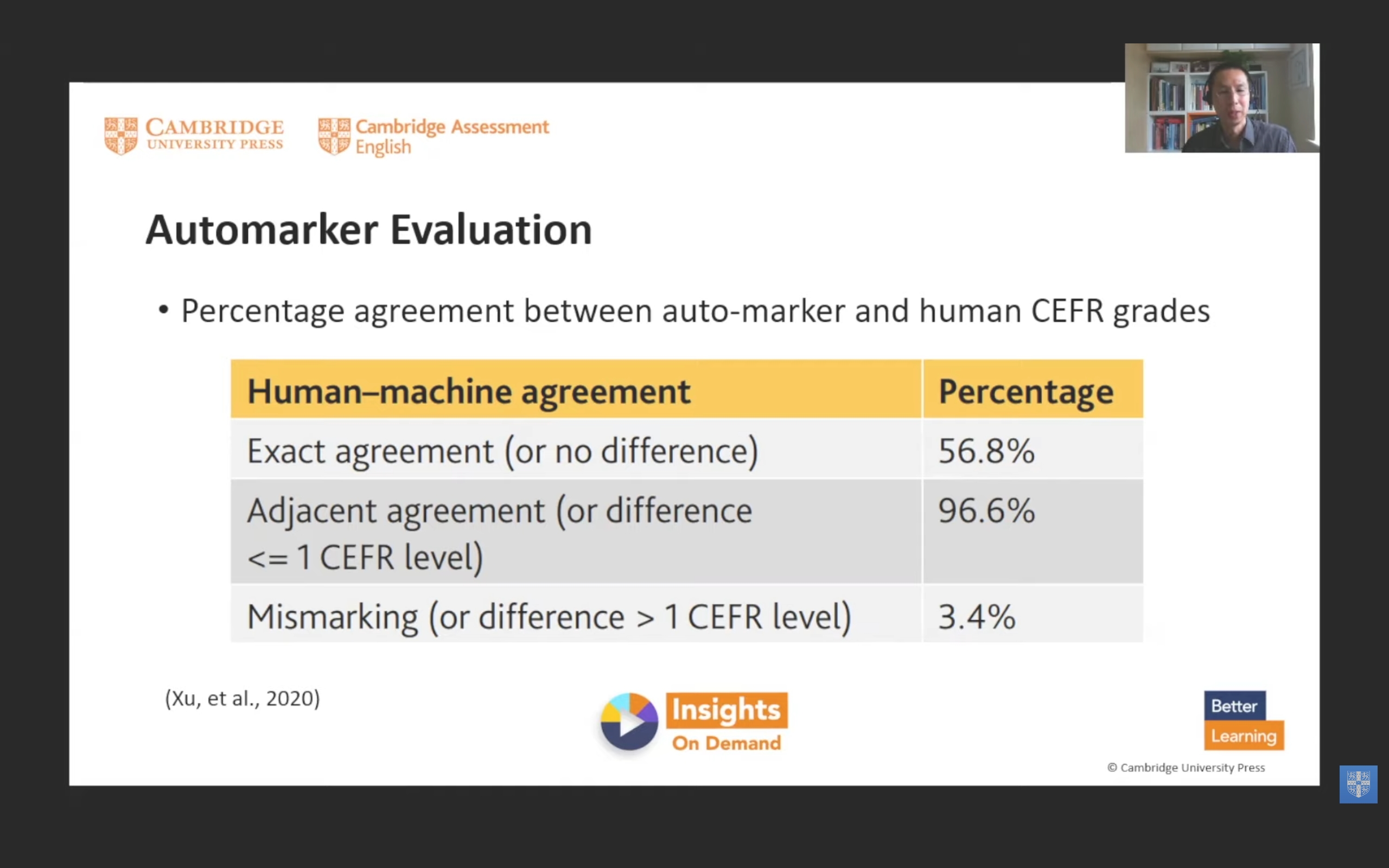 CAMBRIDGE UNIVERSITY PRESS

Cambridge Assessment English

Automarker Evaluation

• Percentage agreement between auto-marker and human CEFR grades

| Human–machine agreement | Percentage |
|---|---|
| Exact agreement (or no difference) | 56.8% |
| Adjacent agreement (or difference <= 1 CEFR level) | 96.6% |
| Mismarking (or difference > 1 CEFR level) | 3.4% |

(Xu, et al., 2020)

Insights On Demand

Better Learning

© Cambridge University Press